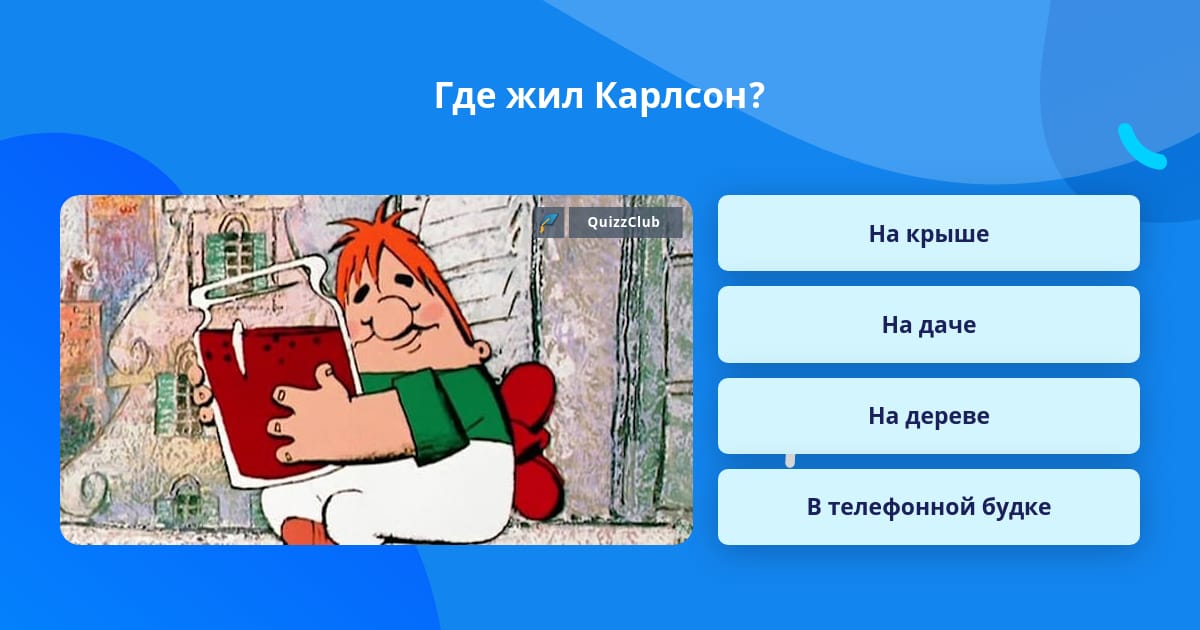 Где жил Карлсон?

QuizzClub

На крыше

На даче

На дереве

В телефонной будке